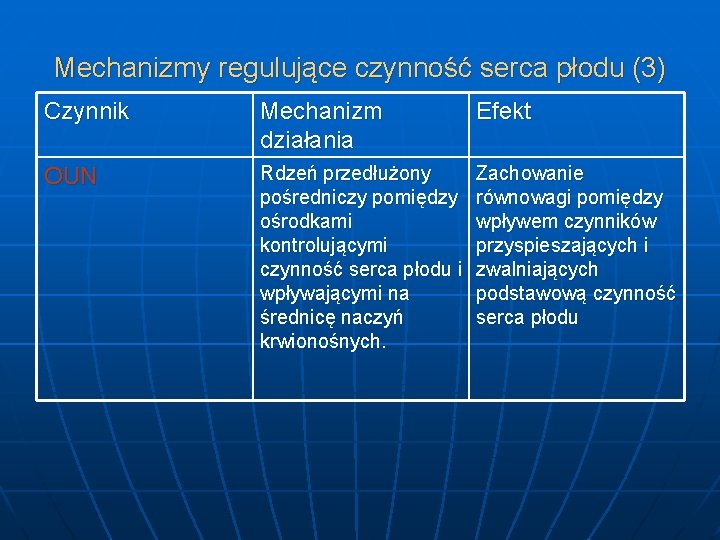 Mechanizmy regulujące czynność serca płodu (3)

| Czynnik | Mechanizm działania | Efekt |
|---|---|---|
| OUN | Rdzeń przedłużony pośredniczy pomiędzy ośrodkami kontrolującymi czynność serca płodu i wpływającymi na średnicę naczyń krwionośnych. | Zachowanie równowagi pomiędzy wpływem czynników przyspieszających i zwalniających podstawową czynność serca płodu |